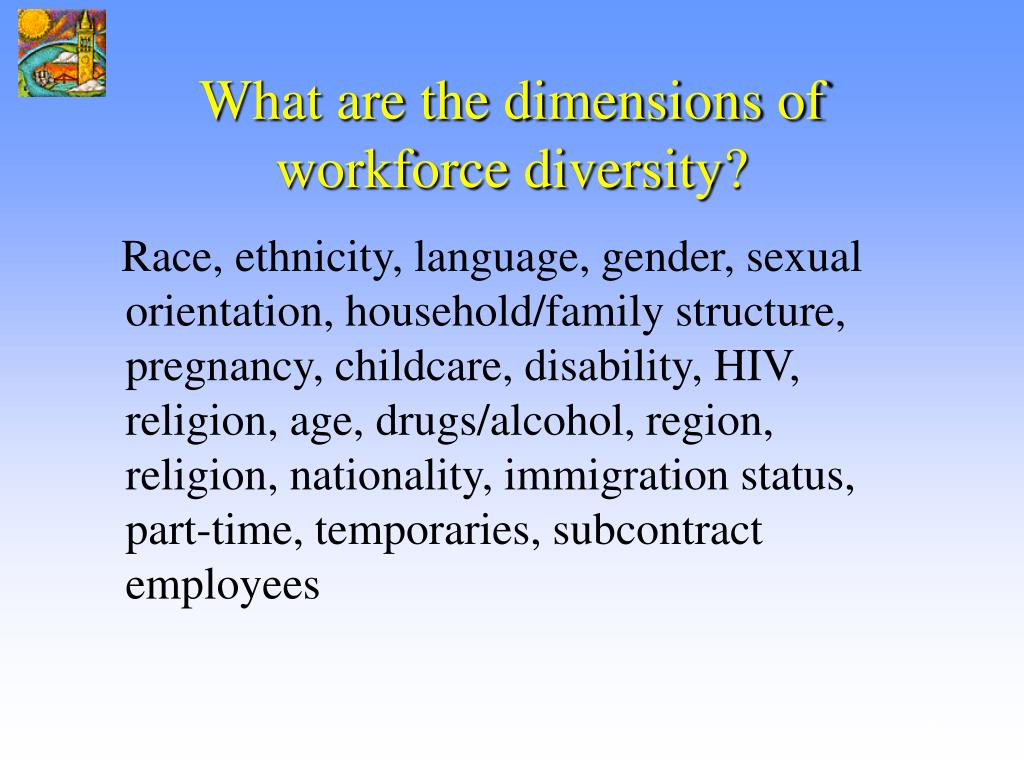 What are the dimensions of workforce diversity?

Race, ethnicity, language, gender, sexual orientation, household/family structure, pregnancy, childcare, disability, HIV, religion, age, drugs/alcohol, region, religion, nationality, immigration status, part-time, temporaries, subcontract employees